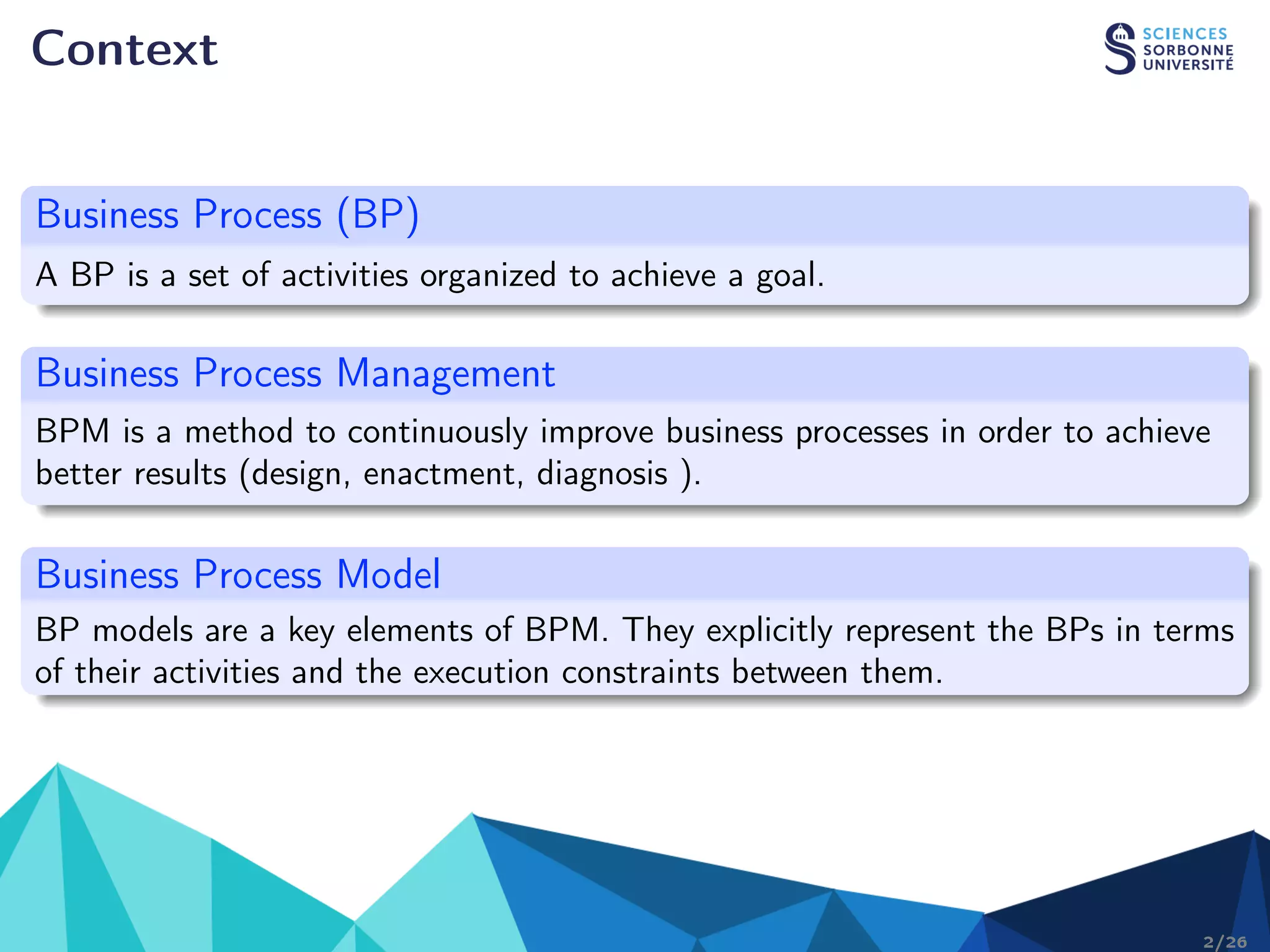 Context

SCIENCES
SORBONNE
UNIVERSITÉ

Business Process (BP)

A BP is a set of activities organized to achieve a goal.

Business Process Management

BPM is a method to continuously improve business processes in order to achieve better results (design, enactment, diagnosis ).

Business Process Model

BP models are a key elements of BPM. They explicitly represent the BPs in terms of their activities and the execution constraints between them.

2/26